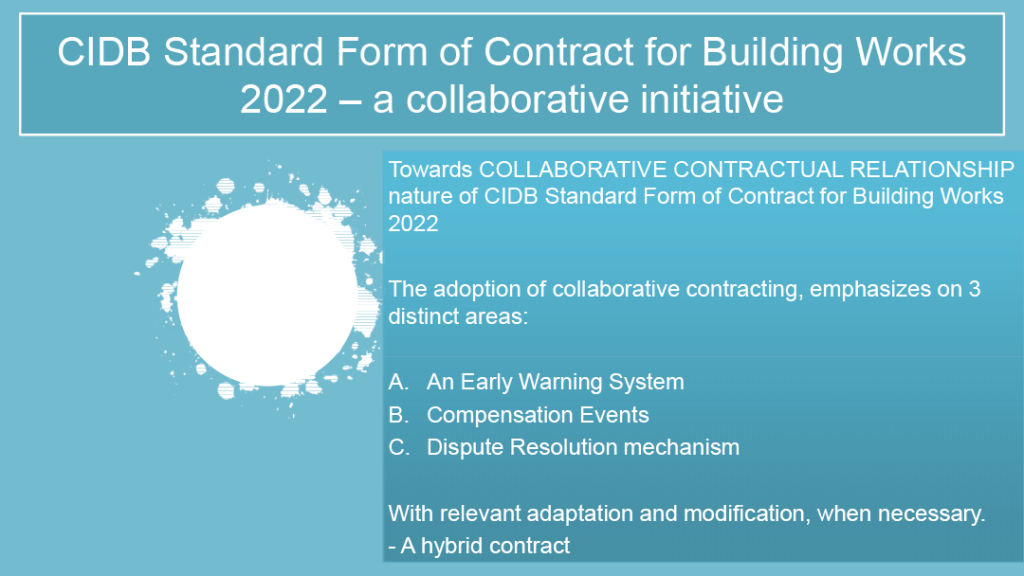 CIDB Standard Form of Contract for Building Works 2022 – a collaborative initiative

Towards COLLABORATIVE CONTRACTUAL RELATIONSHIP nature of CIDB Standard Form of Contract for Building Works 2022

The adoption of collaborative contracting, emphasizes on 3 distinct areas:

A. An Early Warning System
B. Compensation Events
C. Dispute Resolution mechanism

With relevant adaptation and modification, when necessary.
- A hybrid contract